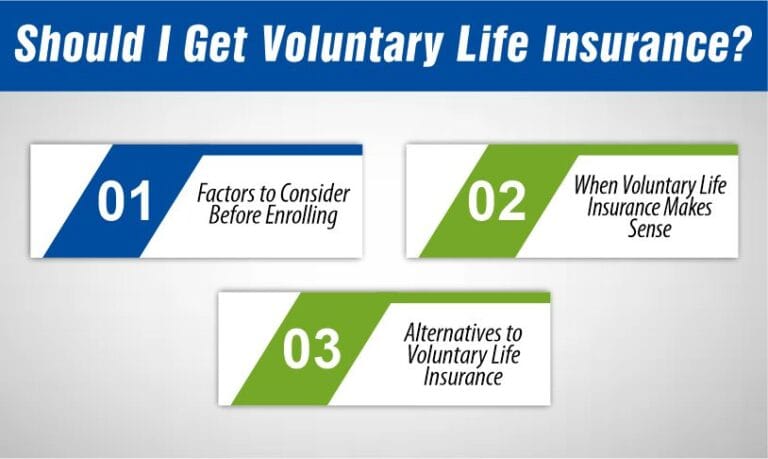 Should I Get Voluntary Life Insurance?

01 Factors to Consider Before Enrolling

02 When Voluntary Life Insurance Makes Sense

03 Alternatives to Voluntary Life Insurance